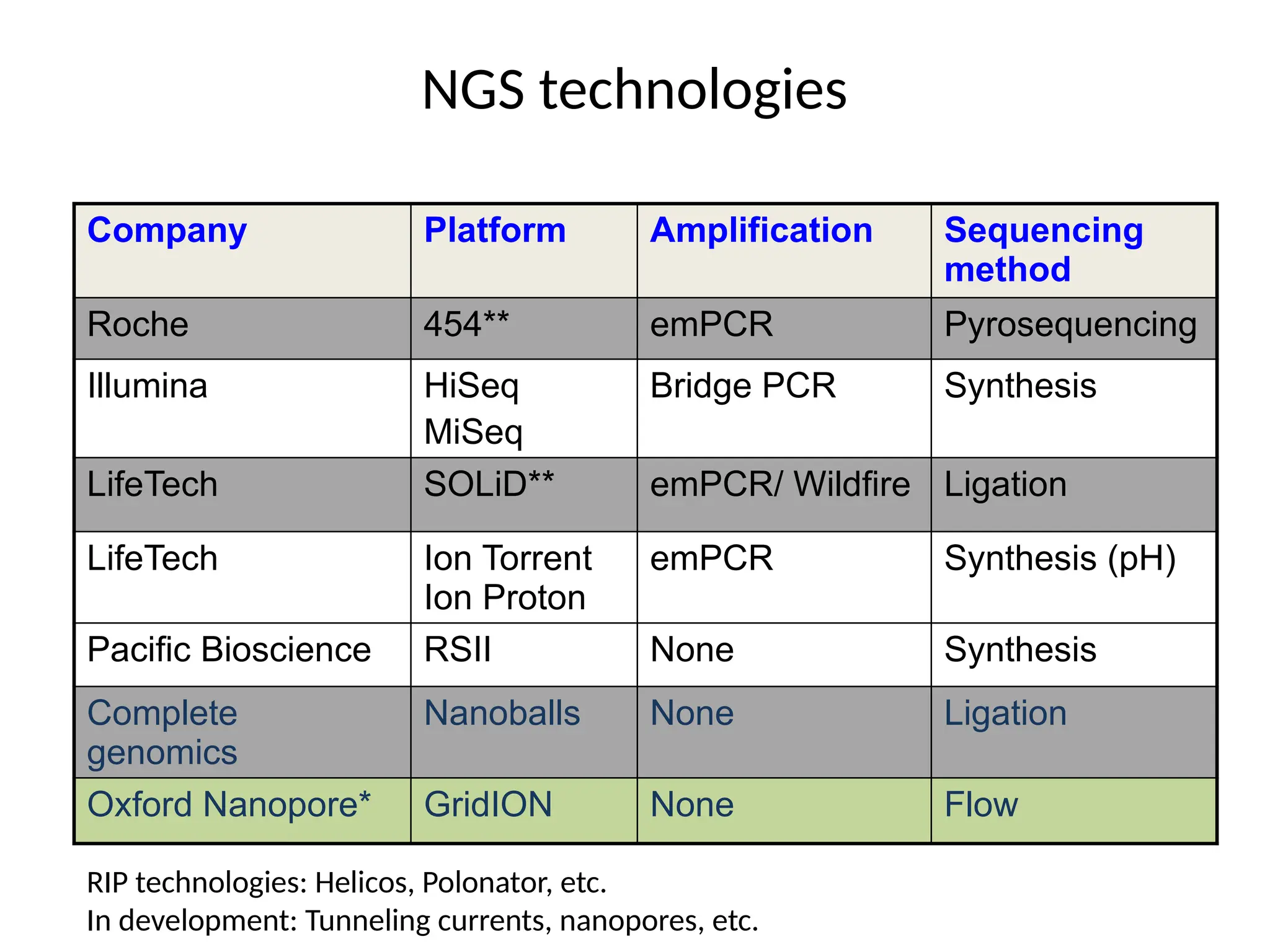 NGS technologies

| Company | Platform | Amplification | Sequencing method |
|---|---|---|---|
| Roche | 454** | emPCR | Pyrosequencing |
| Illumina | HiSeq MiSeq | Bridge PCR | Synthesis |
| LifeTech | SOLiD** | emPCR/ Wildfire | Ligation |
| LifeTech | Ion Torrent Ion Proton | emPCR | Synthesis (pH) |
| Pacific Bioscience | RSII | None | Synthesis |
| Complete genomics | Nanoballs | None | Ligation |
| Oxford Nanopore* | GridION | None | Flow |

RIP technologies: Helicos, Polonator, etc.
In development: Tunneling currents, nanopores, etc.